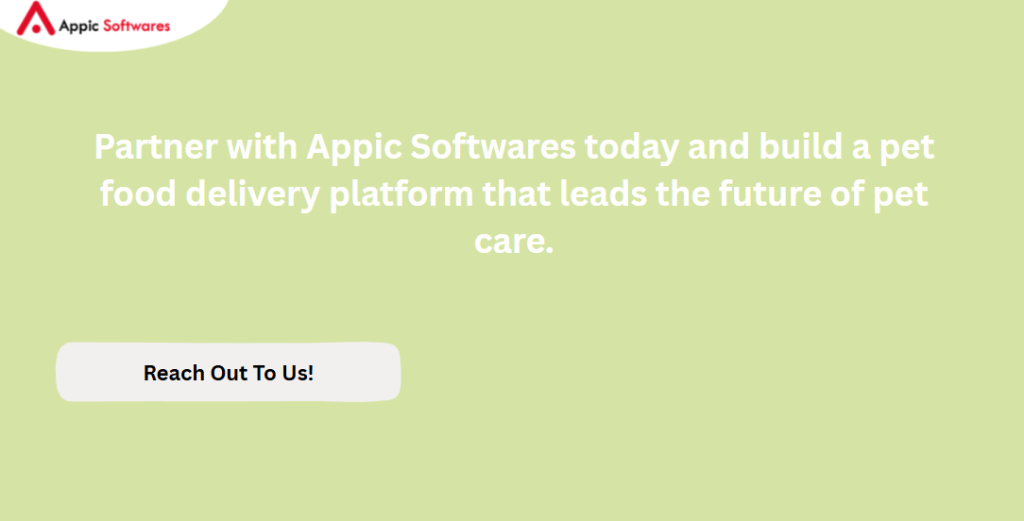 Appic Softwares

Partner with Appic Softwares today and build a pet food delivery platform that leads the future of pet care.

Reach Out To Us!